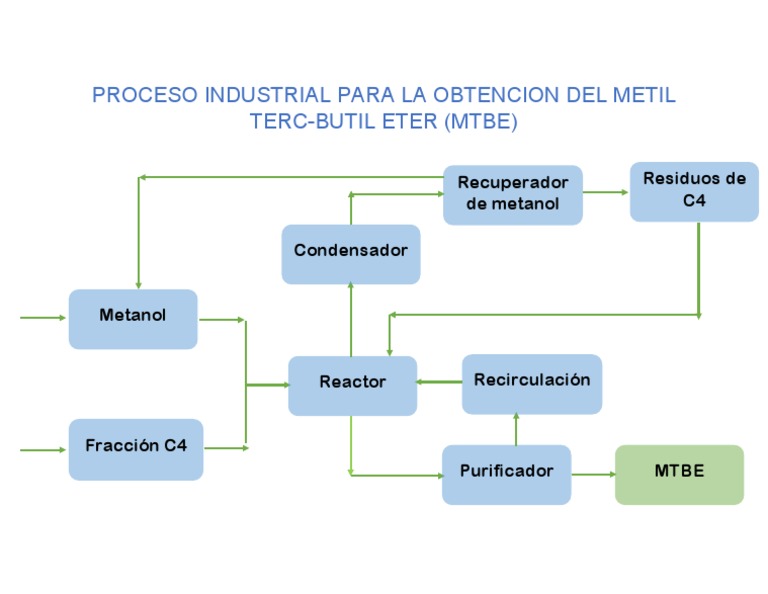 PROCESO INDUSTRIAL PARA LA OBTENCION DEL METIL TERC-BUTIL ETER (MTBE)

Recuperador de metanol

Residuos de C4

Condensador

Metanol

Reactor

Recirculación

Fracción C4

Purificador

MTBE